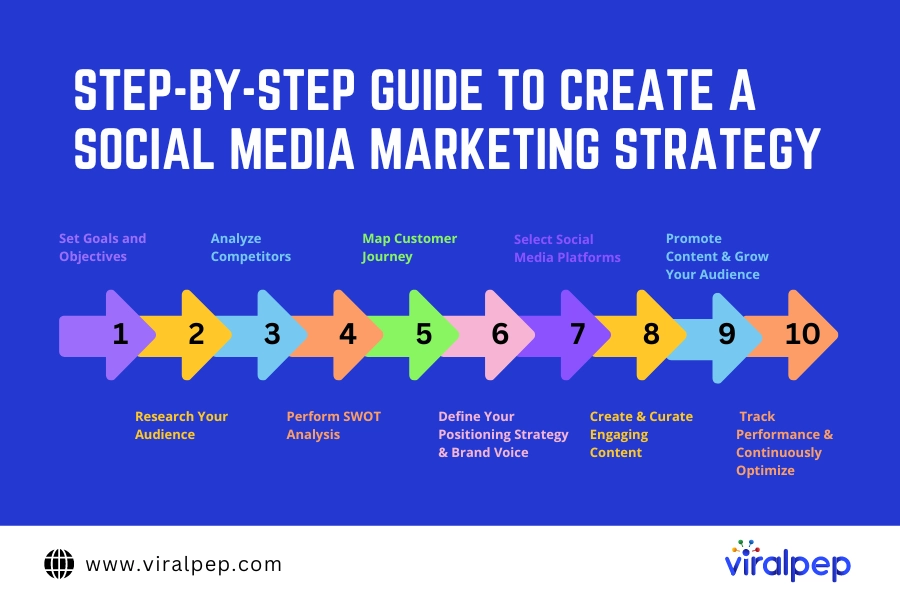 STEP-BY-STEP GUIDE TO CREATE A SOCIAL MEDIA MARKETING STRATEGY

Set Goals and Objectives

Analyze Competitors

Map Customer Journey

Select Social Media Platforms

Promote Content & Grow Your Audience

1 2 3 4 5 6 7 8 9 10

Research Your Audience

Perform SWOT Analysis

Define Your Positioning Strategy & Brand Voice

Create & Curate Engaging Content

Track Performance & Continuously Optimize

www.viralpep.com

viralpep